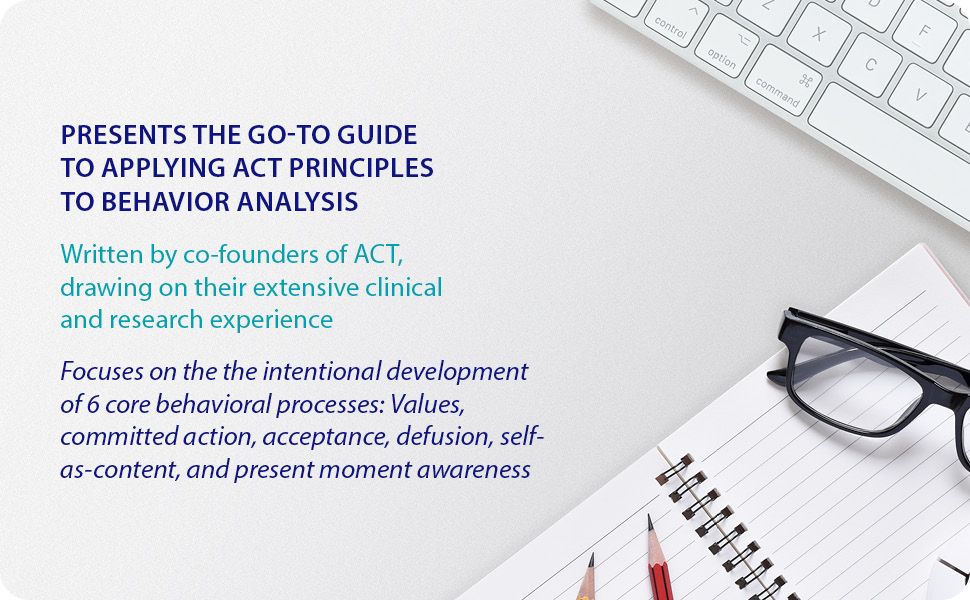 PRESENTS THE GO-TO GUIDE TO APPLYING ACT PRINCIPLES TO BEHAVIOR ANALYSIS

Written by co-founders of ACT, drawing on their extensive clinical and research experience

Focuses on the the intentional development of 6 core behavioral processes: Values, committed action, acceptance, defusion, self-as-content, and present moment awareness

control
option
command
Z
X
C
V
F